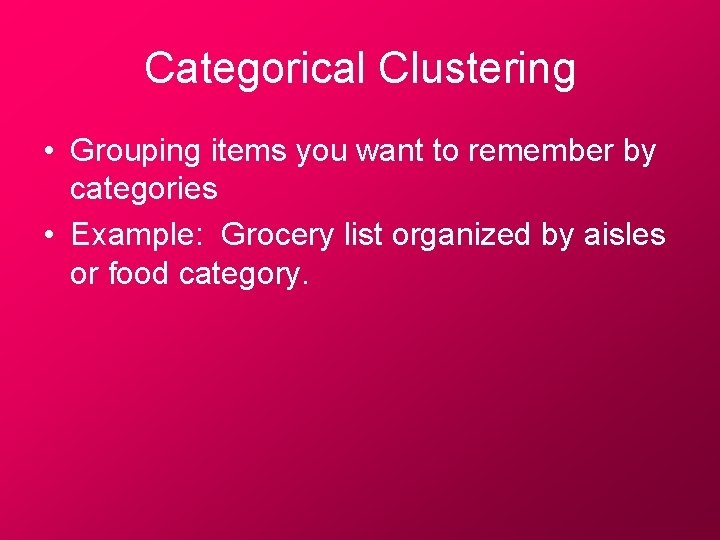 Categorical Clustering

• Grouping items you want to remember by categories
• Example: Grocery list organized by aisles or food category.